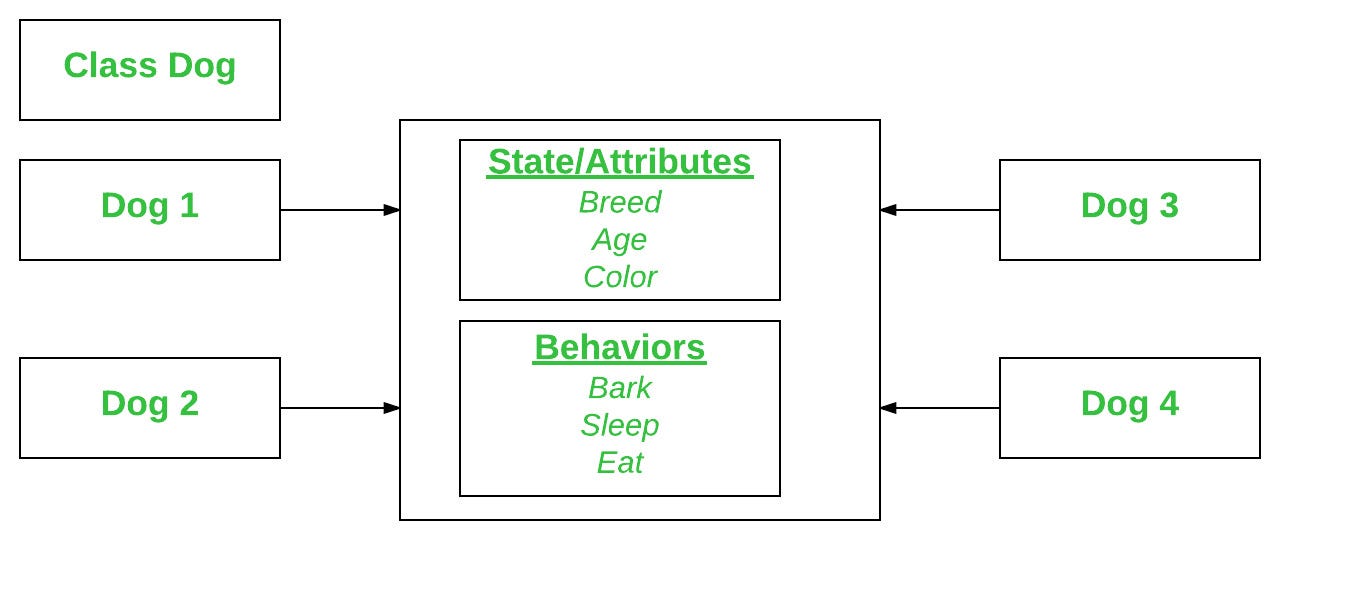 Class Dog

Dog 1

Dog 2

State/Attributes
Breed
Age
Color

Behaviors
Bark
Sleep
Eat

Dog 3

Dog 4